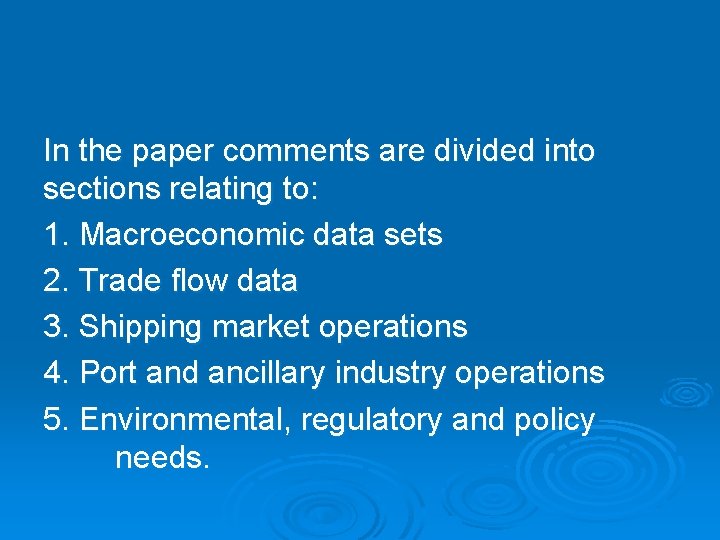 In the paper comments are divided into sections relating to:

1. Macroeconomic data sets

2. Trade flow data

3. Shipping market operations

4. Port and ancillary industry operations

5. Environmental, regulatory and policy needs.